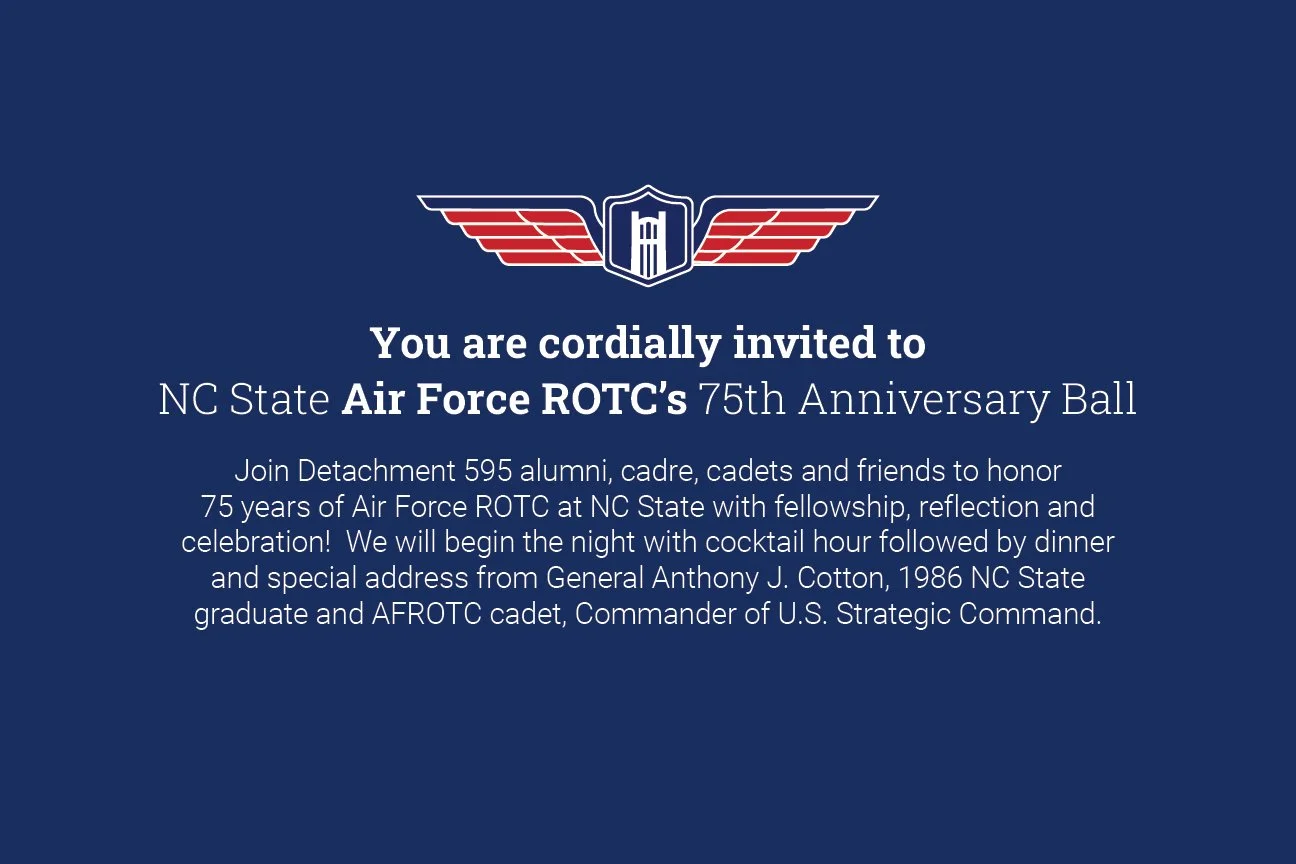 You are cordially invited to
NC State Air Force ROTC's 75th Anniversary Ball

Join Detachment 595 alumni, cadre, cadets and friends to honor 75 years of Air Force ROTC at NC State with fellowship, reflection and celebration! We will begin the night with cocktail hour followed by dinner and special address from General Anthony J. Cotton, 1986 NC State graduate and AFROTC cadet, Commander of U.S. Strategic Command.